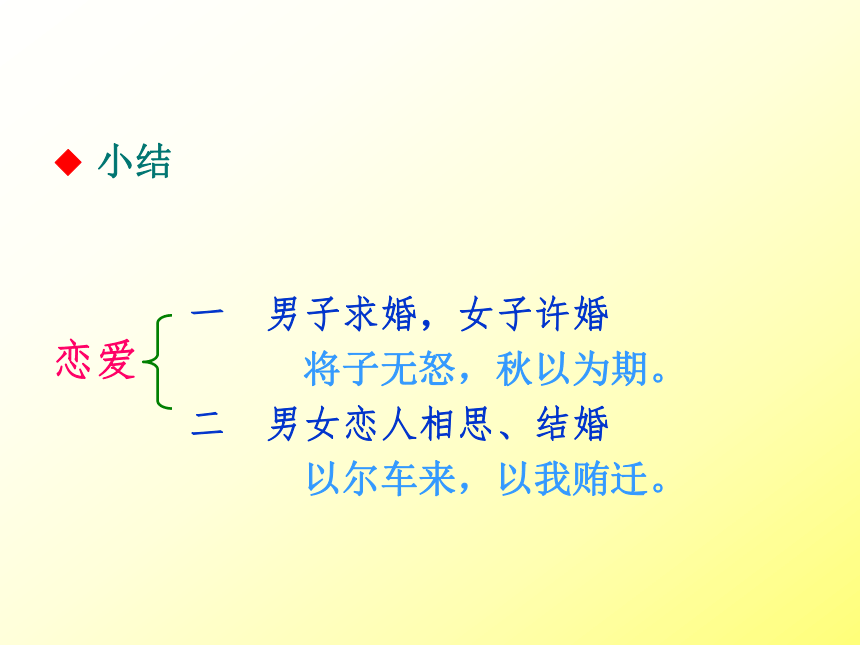 ◆ 小结

恋爱

一　男子求婚，女子许婚

将子无怒，秋以为期。

二　男女恋人相思、结婚

以尔车来，以我贿迁。